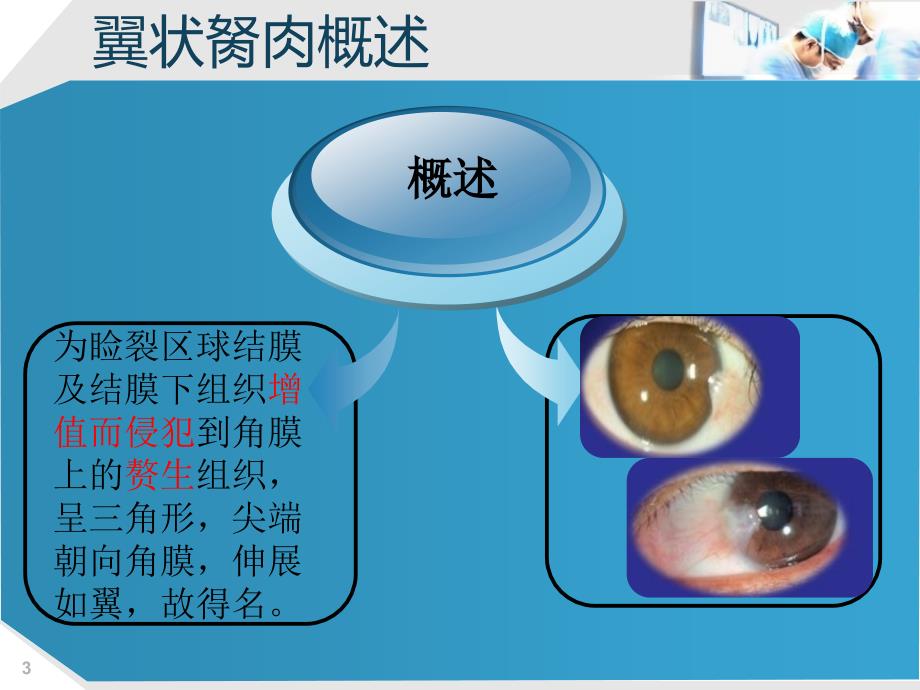 翼状胬肉概述

概述

为睑裂区球结膜及结膜下组织增值而侵犯到角膜上的赘生组织，呈三角形，尖端朝向角膜，伸展如翼，故得名。

3